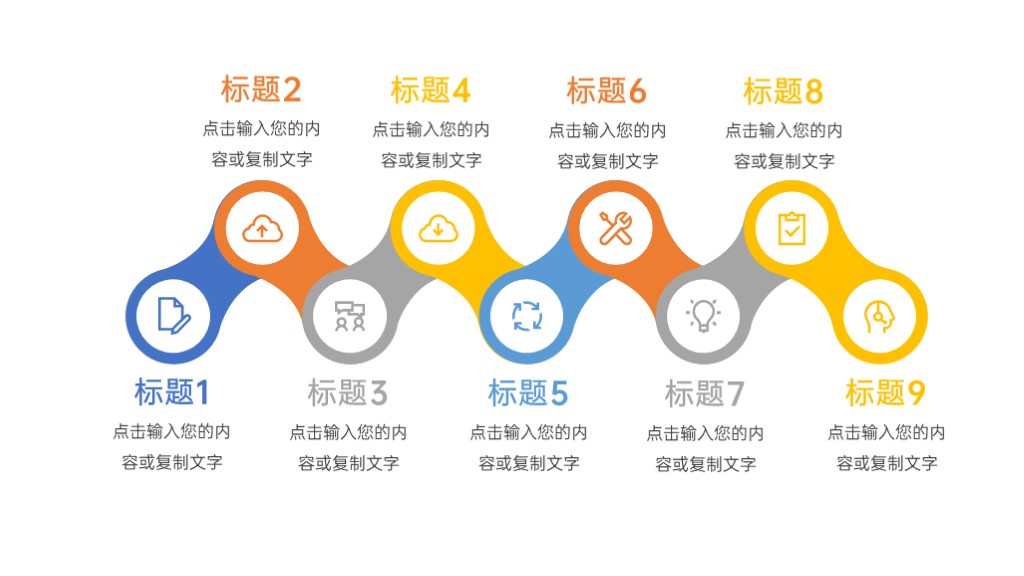 标题2
点击输入您的内容或复制文字

标题4
点击输入您的内容或复制文字

标题6
点击输入您的内容或复制文字

标题8
点击输入您的内容或复制文字

标题1
点击输入您的内容或复制文字

标题3
点击输入您的内容或复制文字

标题5
点击输入您的内容或复制文字

标题7
点击输入您的内容或复制文字

标题9
点击输入您的内容或复制文字